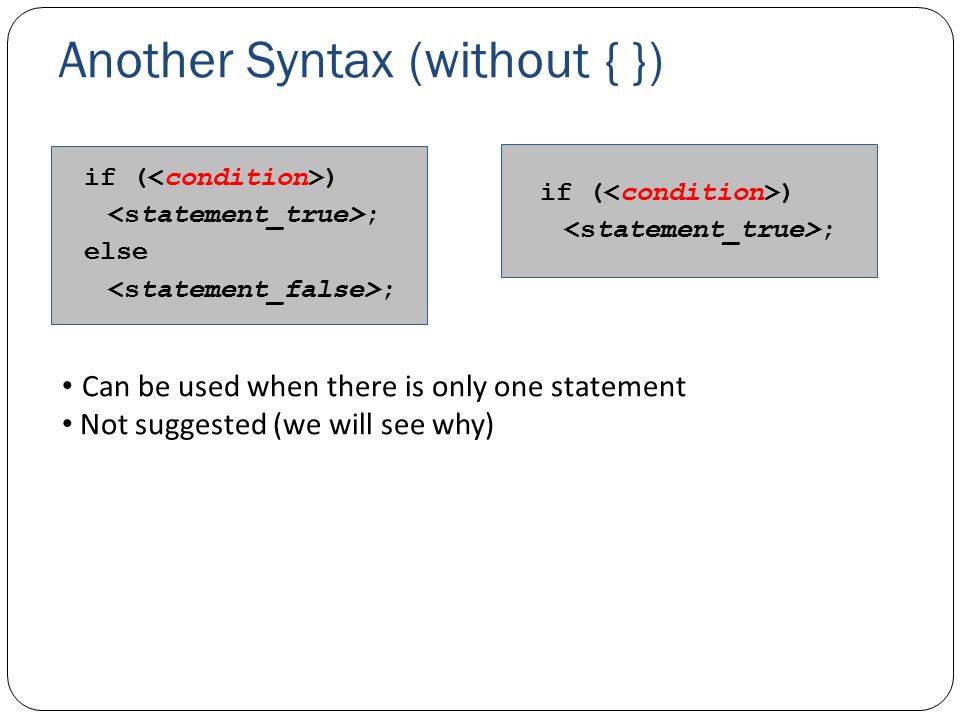 Another Syntax (without { })

if (<condition>)
  <statement_true>;
else
  <statement_false>;

if (<condition>)
  <statement_true>;

• Can be used when there is only one statement
• Not suggested (we will see why)